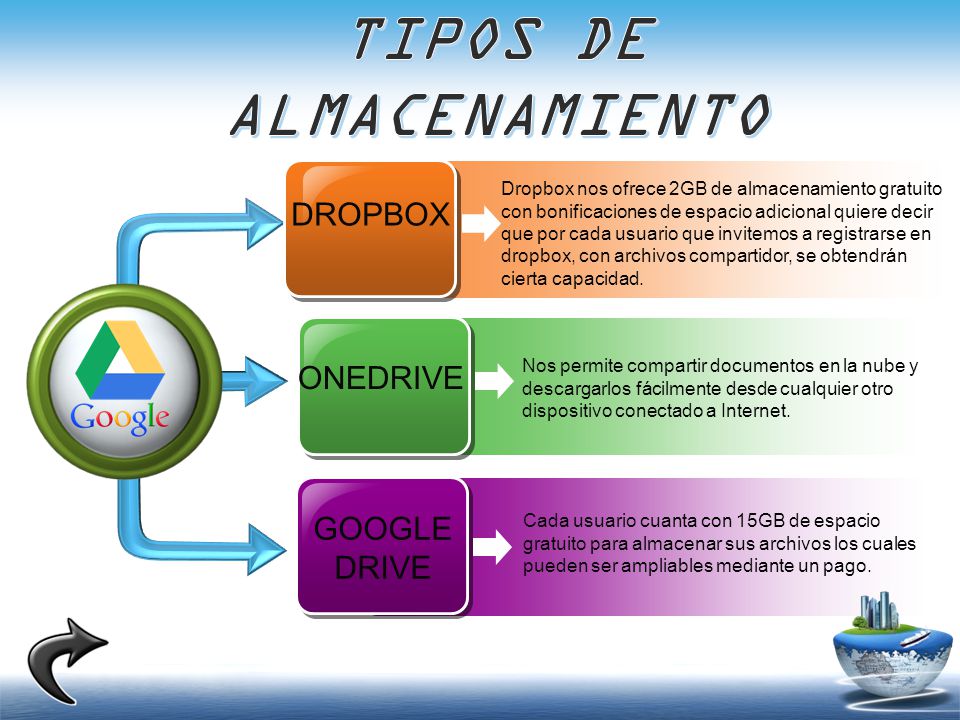 TIPOS DE ALMACENAMIENTO

Google

DROPBOX

Dropbox nos ofrece 2GB de almacenamiento gratuito con bonificaciones de espacio adicional quiere decir que por cada usuario que invitemos a registrarse en dropbox, con archivos compartidor, se obtendrán cierta capacidad.

ONEDRIVE

Nos permite compartir documentos en la nube y descargarlos fácilmente desde cualquier otro dispositivo conectado a Internet.

GOOGLE DRIVE

Cada usuario cuanta con 15GB de espacio gratuito para almacenar sus archivos los cuales pueden ser ampliables mediante un pago.